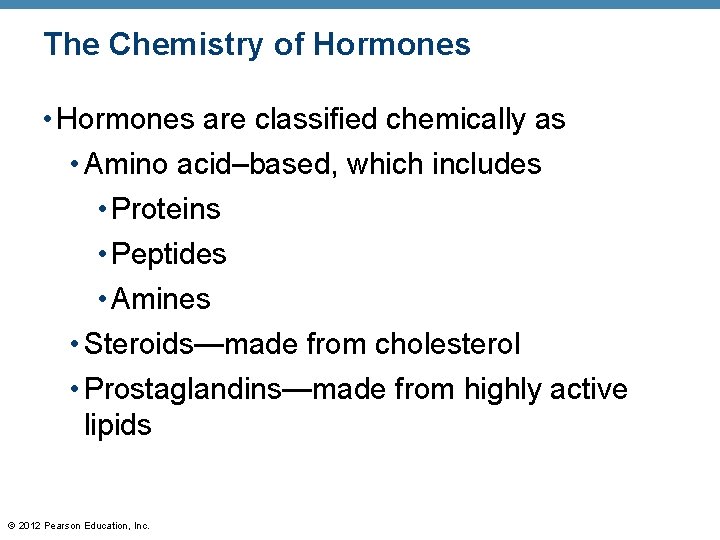 The Chemistry of Hormones

• Hormones are classified chemically as
• Amino acid–based, which includes
• Proteins
• Peptides
• Amines
• Steroids—made from cholesterol
• Prostaglandins—made from highly active lipids

© 2012 Pearson Education, Inc.